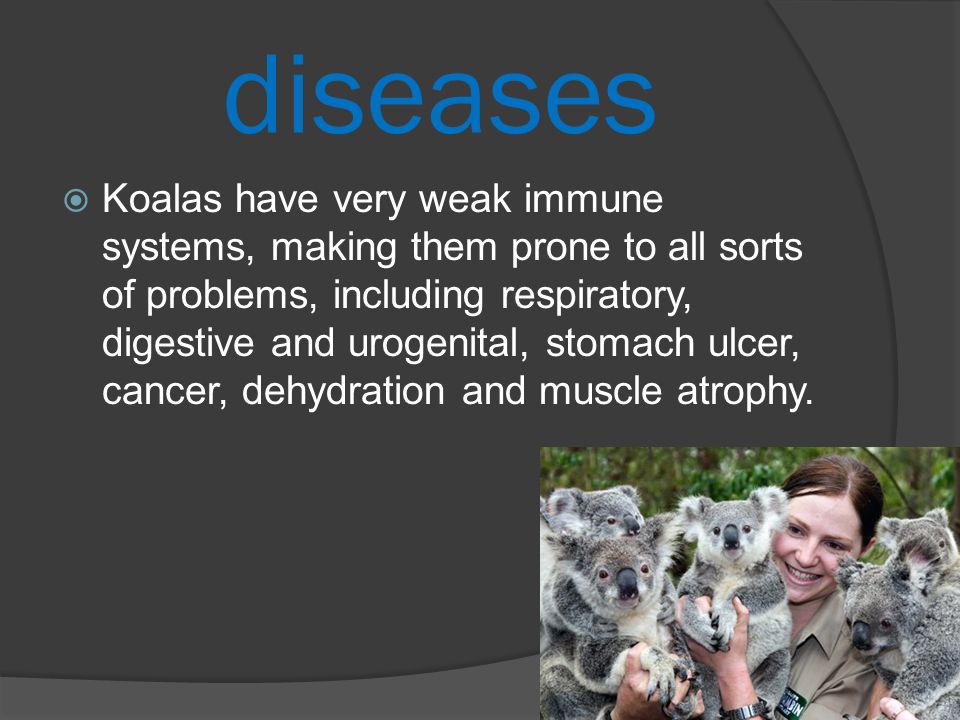 diseases

Koalas have very weak immune systems, making them prone to all sorts of problems, including respiratory, digestive and urogenital, stomach ulcer, cancer, dehydration and muscle atrophy.